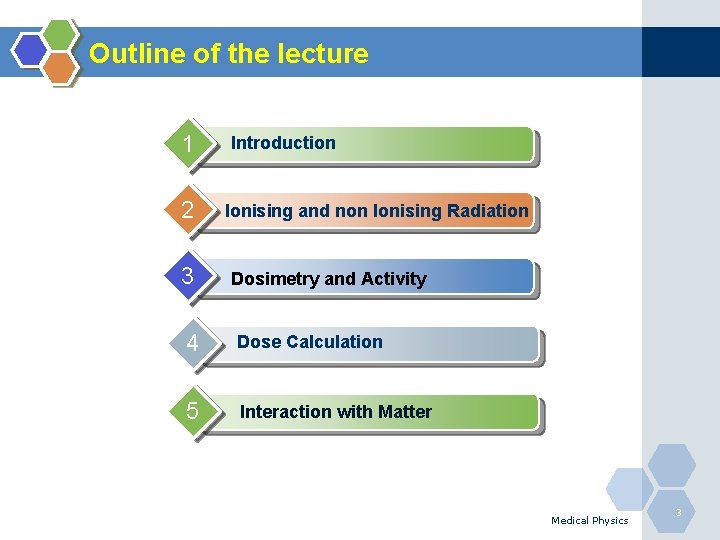 Outline of the lecture

1 Introduction

2 Ionising and non Ionising Radiation

3 Dosimetry and Activity

4 Dose Calculation

5 Interaction with Matter

Medical Physics

3